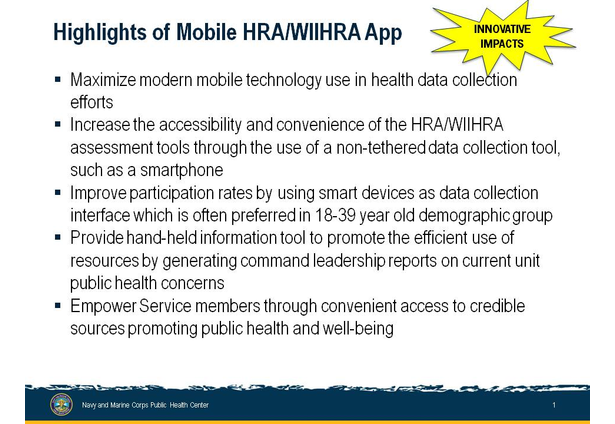 Highlights of Mobile HRA/WIIHRA App

INNOVATIVE IMPACTS

▪ Maximize modern mobile technology use in health data collection efforts
▪ Increase the accessibility and convenience of the HRA/WIIHRA assessment tools through the use of a non-tethered data collection tool, such as a smartphone
▪ Improve participation rates by using smart devices as data collection interface which is often preferred in 18-39 year old demographic group
▪ Provide hand-held information tool to promote the efficient use of resources by generating command leadership reports on current unit public health concerns
▪ Empower Service members through convenient access to credible sources promoting public health and well-being

Navy and Marine Corps Public Health Center

1